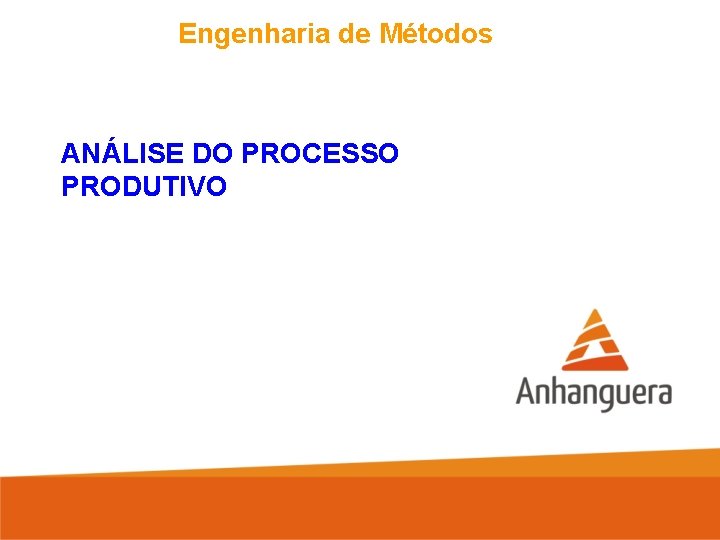 Engenharia de Métodos

ANÁLISE DO PROCESSO PRODUTIVO

Anhanguera